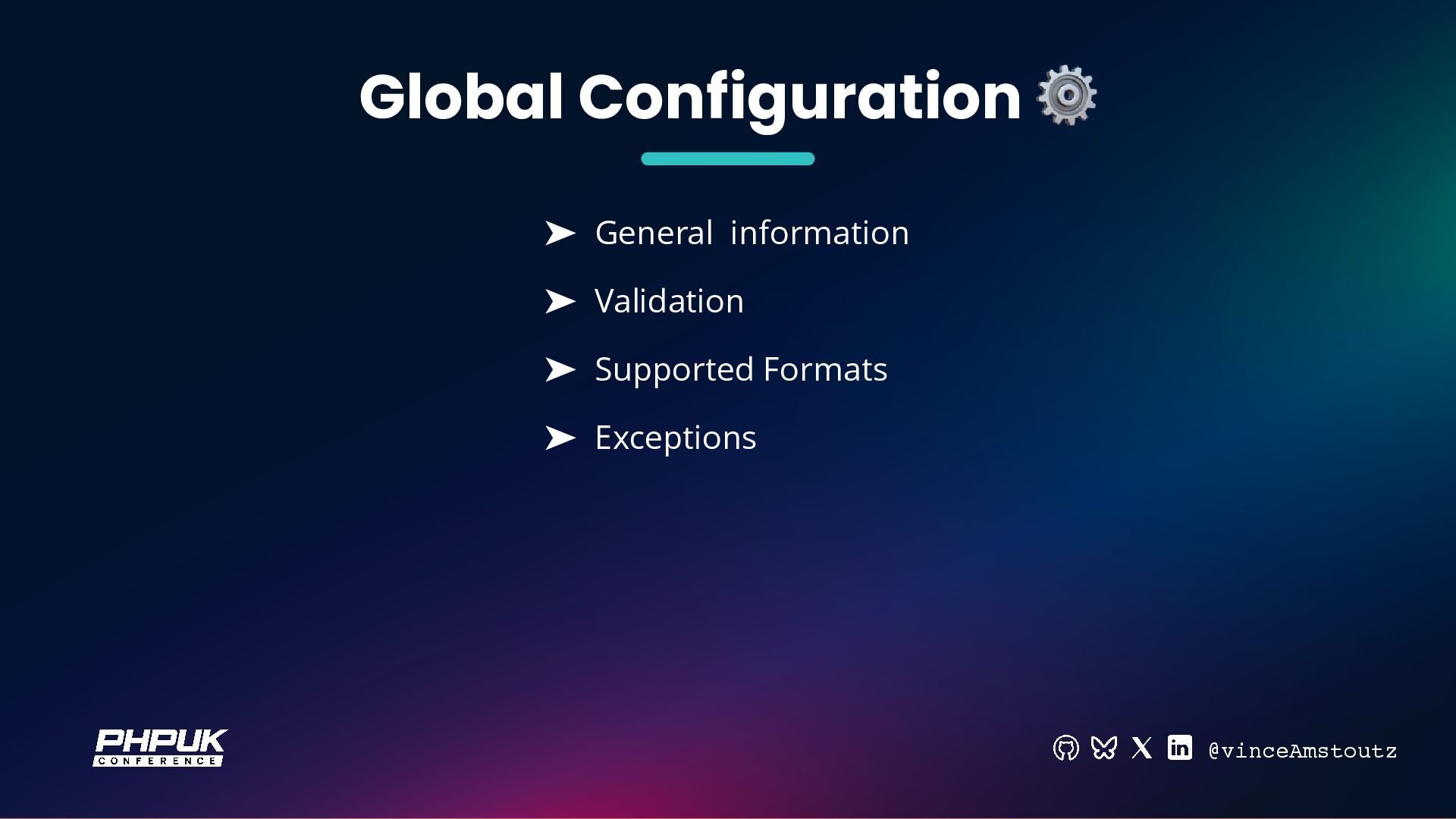 Global Configuration ⚙️

➤ General information

➤ Validation

➤ Supported Formats

➤ Exceptions

PHPUK CONFERENCE

@vinceAmstoutz